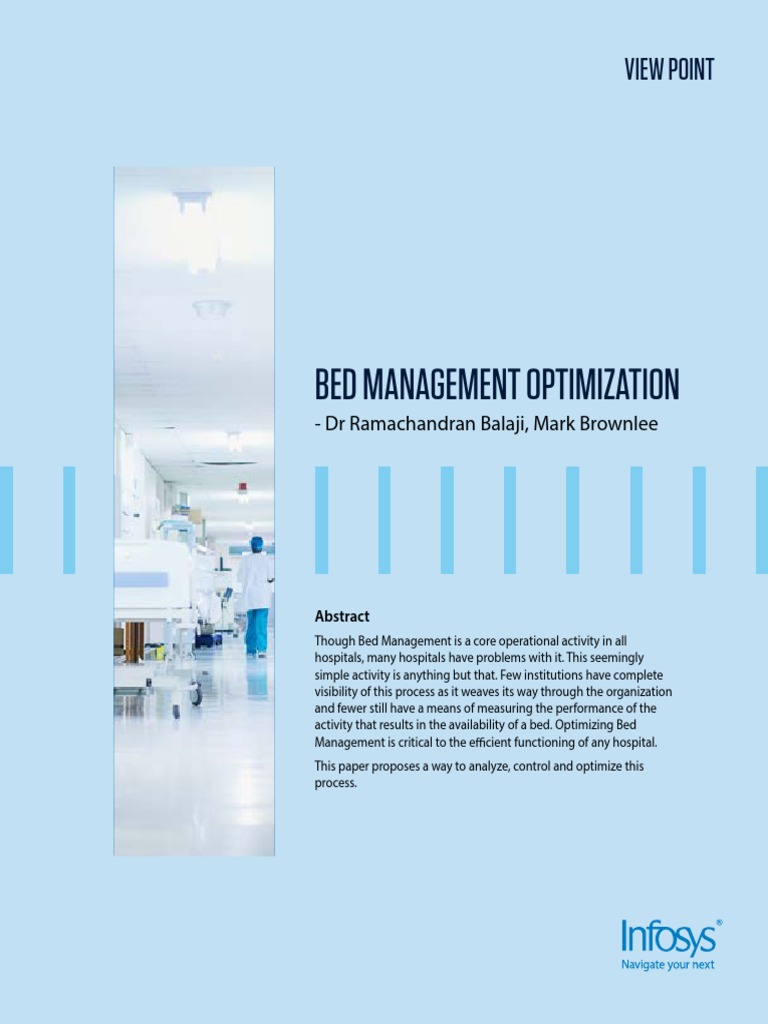 VIEW POINT

BED MANAGEMENT OPTIMIZATION

- Dr Ramachandran Balaji, Mark Brownlee

Abstract

Though Bed Management is a core operational activity in all hospitals, many hospitals have problems with it. This seemingly simple activity is anything but that. Few institutions have complete visibility of this process as it weaves its way through the organization and fewer still have a means of measuring the performance of the activity that results in the availability of a bed. Optimizing Bed Management is critical to the efficient functioning of any hospital.

This paper proposes a way to analyze, control and optimize this process.

Infosys®
Navigate your next